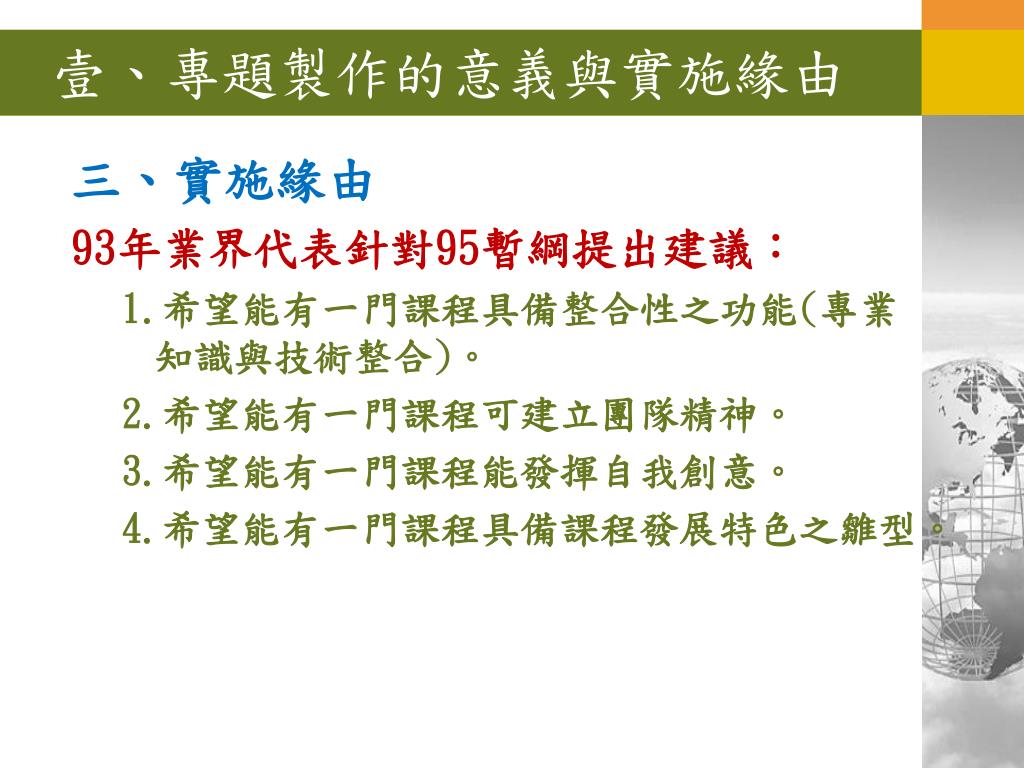 壹、專題製作的意義與實施緣由

三、實施緣由

93年業界代表針對95暫綱提出建議：

1.希望能有一門課程具備整合性之功能(專業知識與技術整合)。

2.希望能有一門課程可建立團隊精神。

3.希望能有一門課程能發揮自我創意。

4.希望能有一門課程具備課程發展特色之雛型。